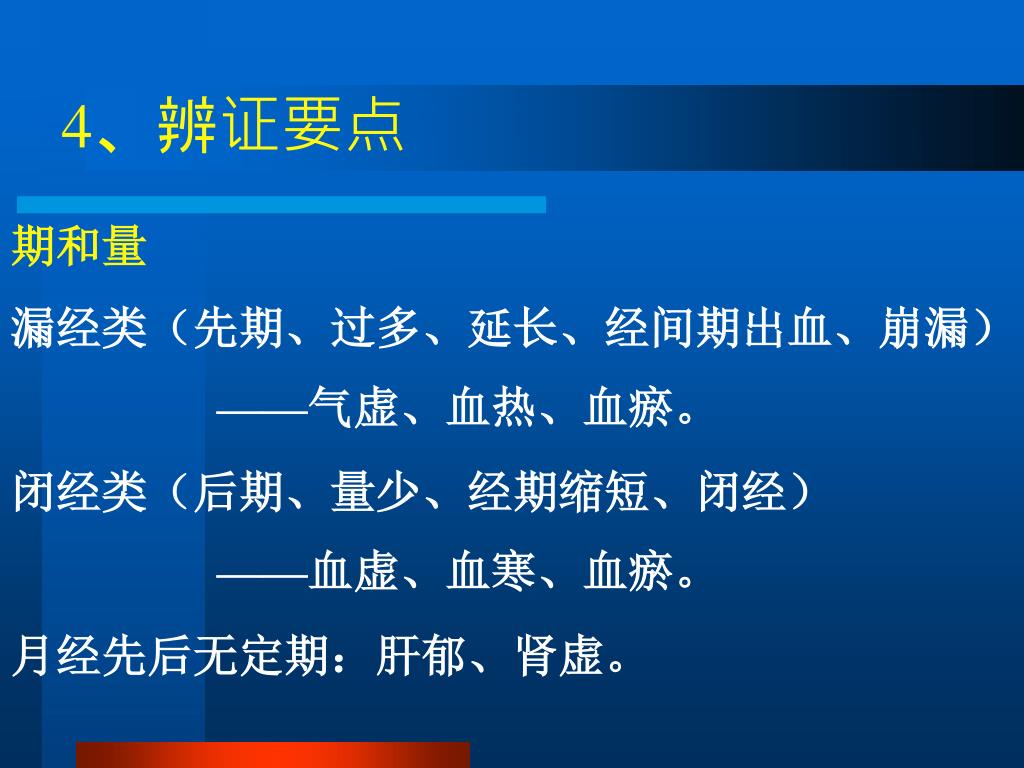 4、辨证要点

期和量

漏经类（先期、过多、延长、经间期出血、崩漏）

——气虚、血热、血瘀。

闭经类（后期、量少、经期缩短、闭经）

——血虚、血寒、血瘀。

月经先后无定期：肝郁、肾虚。